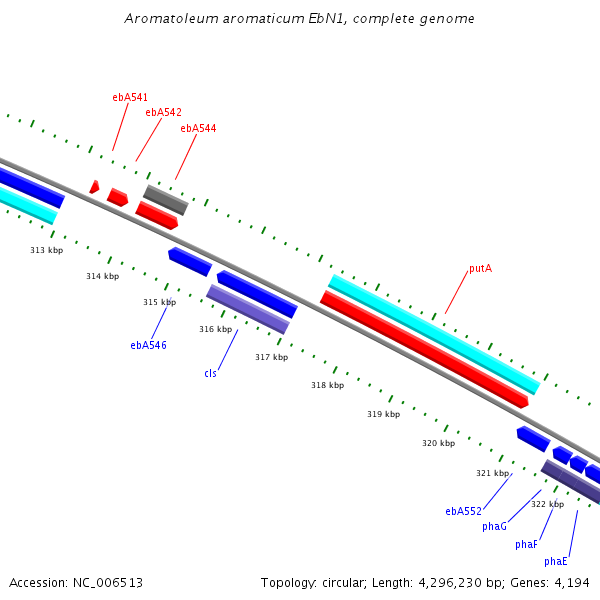 Aromatoleum aromaticum EbN1, complete genome

ebA541
ebA542
ebA544

313 kbp
314 kbp
315 kbp
316 kbp
317 kbp
318 kbp
319 kbp
320 kbp
321 kbp
322 kbp

putA

ebA546
cls

ebA552
phaG
phaF
phaE

Accession: NC_006513

Topology: circular; Length: 4,296,230 bp; Genes: 4,194